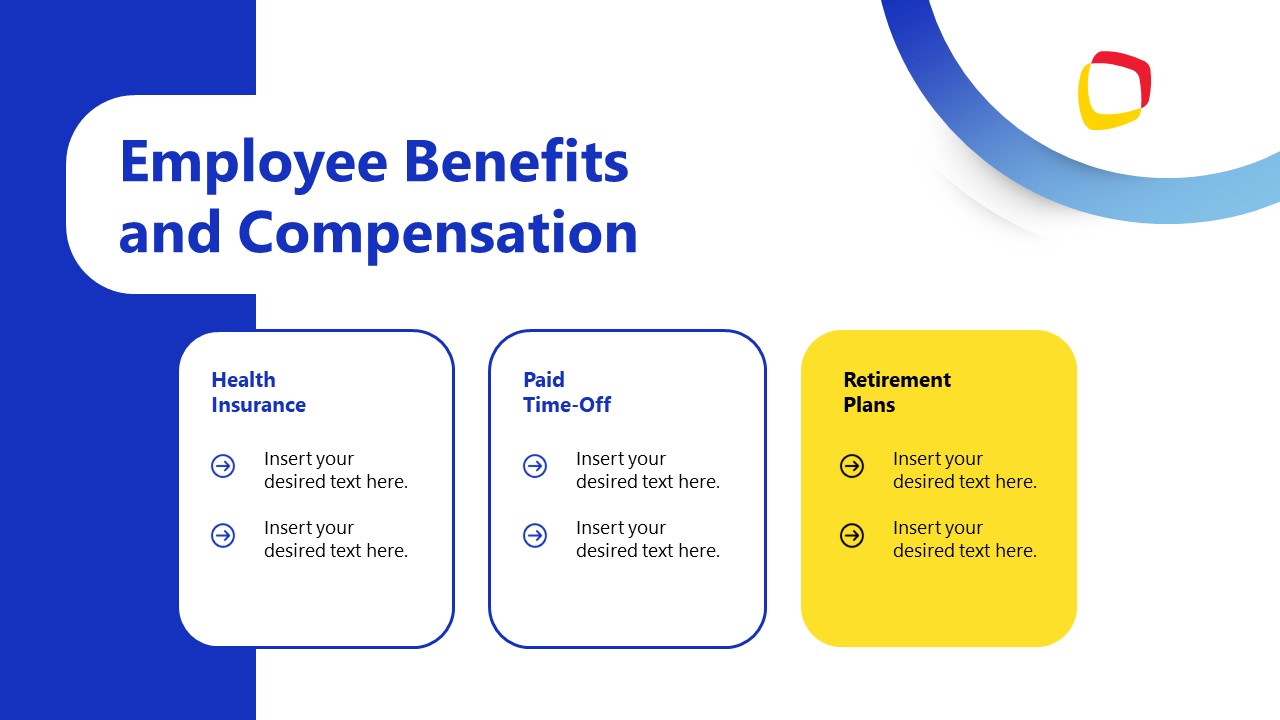 Employee Benefits and Compensation

Health Insurance

Insert your desired text here.

Insert your desired text here.

Paid Time-Off

Insert your desired text here.

Insert your desired text here.

Retirement Plans

Insert your desired text here.

Insert your desired text here.